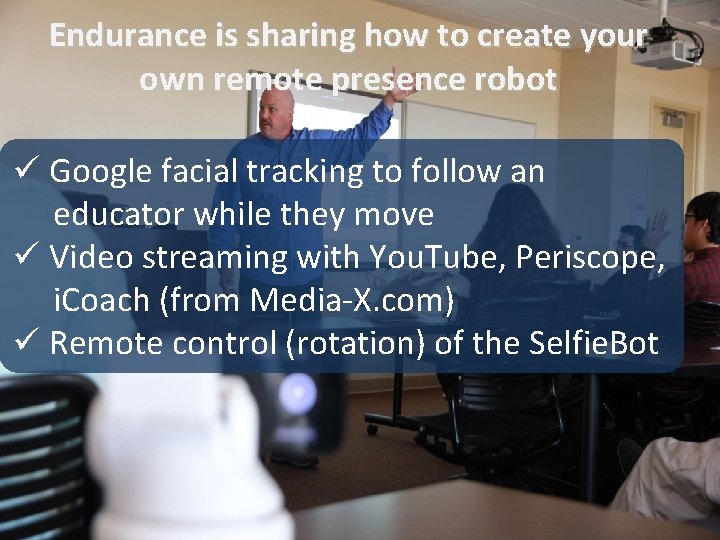 Endurance is sharing how to create your own remote presence robot

✓ Google facial tracking to follow an educator while they move
✓ Video streaming with YouTube, Periscope, iCoach (from Media-X.com)
✓ Remote control (rotation) of the SelfieBot